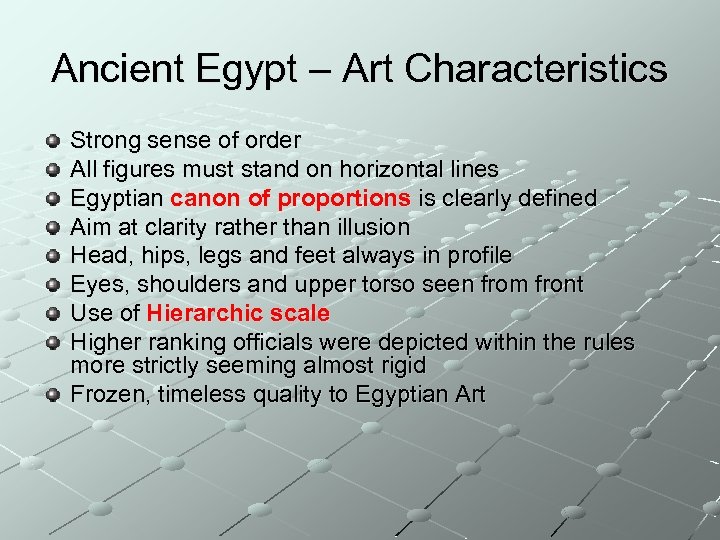 Ancient Egypt – Art Characteristics

- Strong sense of order
- All figures must stand on horizontal lines
- Egyptian canon of proportions is clearly defined
- Aim at clarity rather than illusion
- Head, hips, legs and feet always in profile
- Eyes, shoulders and upper torso seen from front
- Use of Hierarchic scale
- Higher ranking officials were depicted within the rules more strictly seeming almost rigid
- Frozen, timeless quality to Egyptian Art